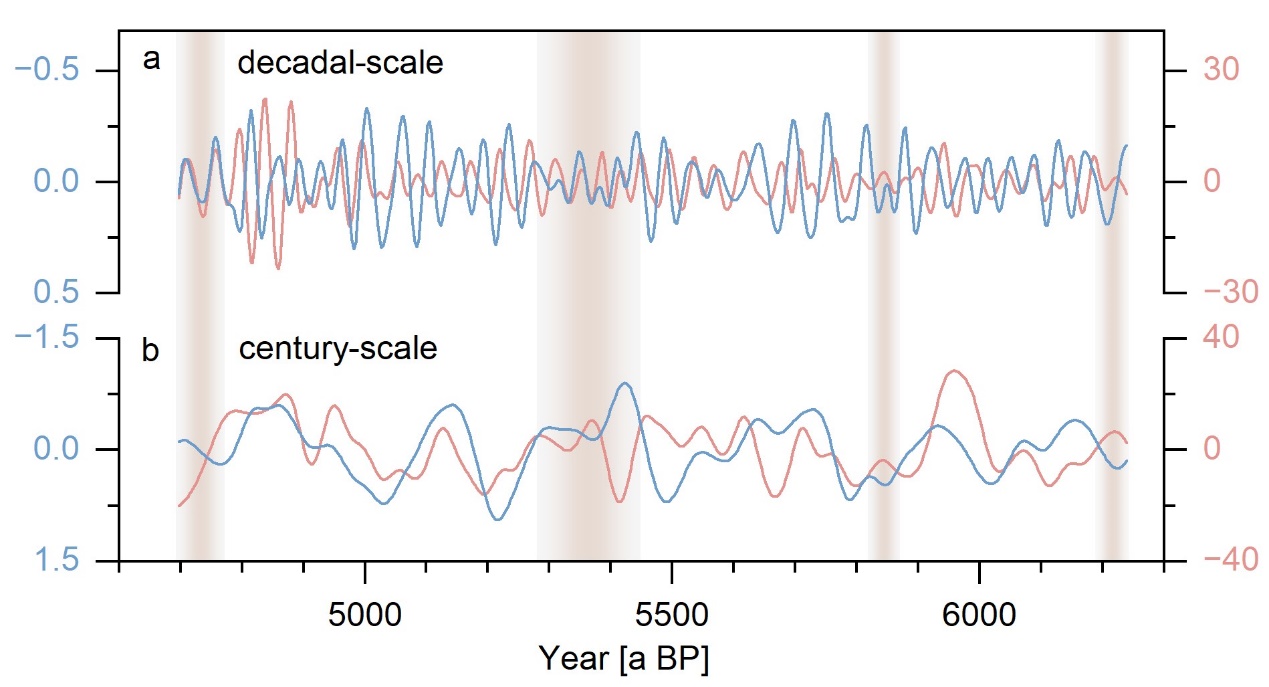 a decadal-scale

−0.5
0.0
0.5

30
0
−30

b century-scale

−1.5
0.0
1.5

40
0
−40

5000
5500
6000

Year [a BP]